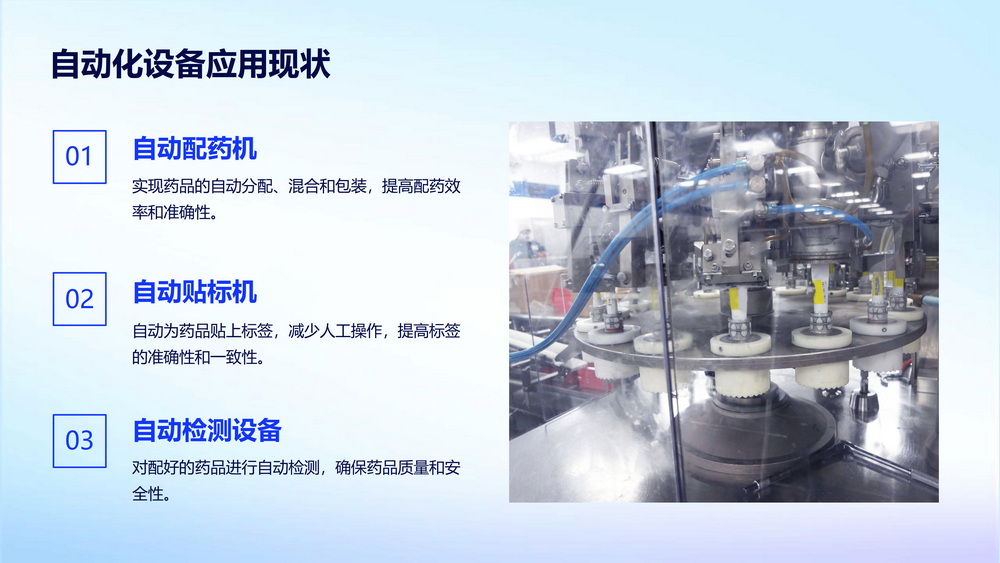 自动化设备应用现状

01

自动配药机

实现药品的自动分配、混合和包装，提高配药效率和准确性。

02

自动贴标机

自动为药品贴上标签，减少人工操作，提高标签的准确性和一致性。

03

自动检测设备

对配好的药品进行自动检测，确保药品质量和安全性。